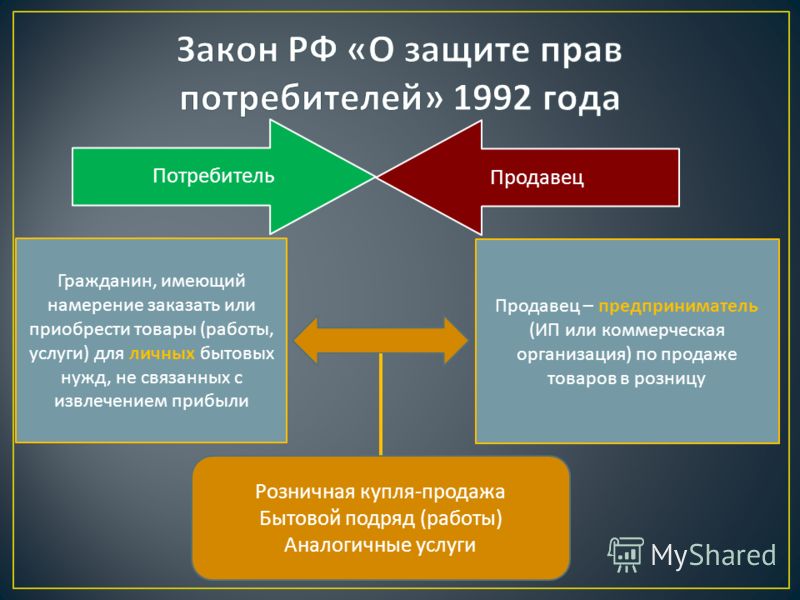 Закон РФ «О защите прав потребителей» 1992 года

Потребитель

Продавец

Гражданин, имеющий намерение заказать или приобрести товары (работы, услуги) для личных бытовых нужд, не связанных с извлечением прибыли

Продавец – предприниматель (ИП или коммерческая организация) по продаже товаров в розницу

Розничная купля-продажа
Бытовой подряд (работы)
Аналогичные услуги

MyShared